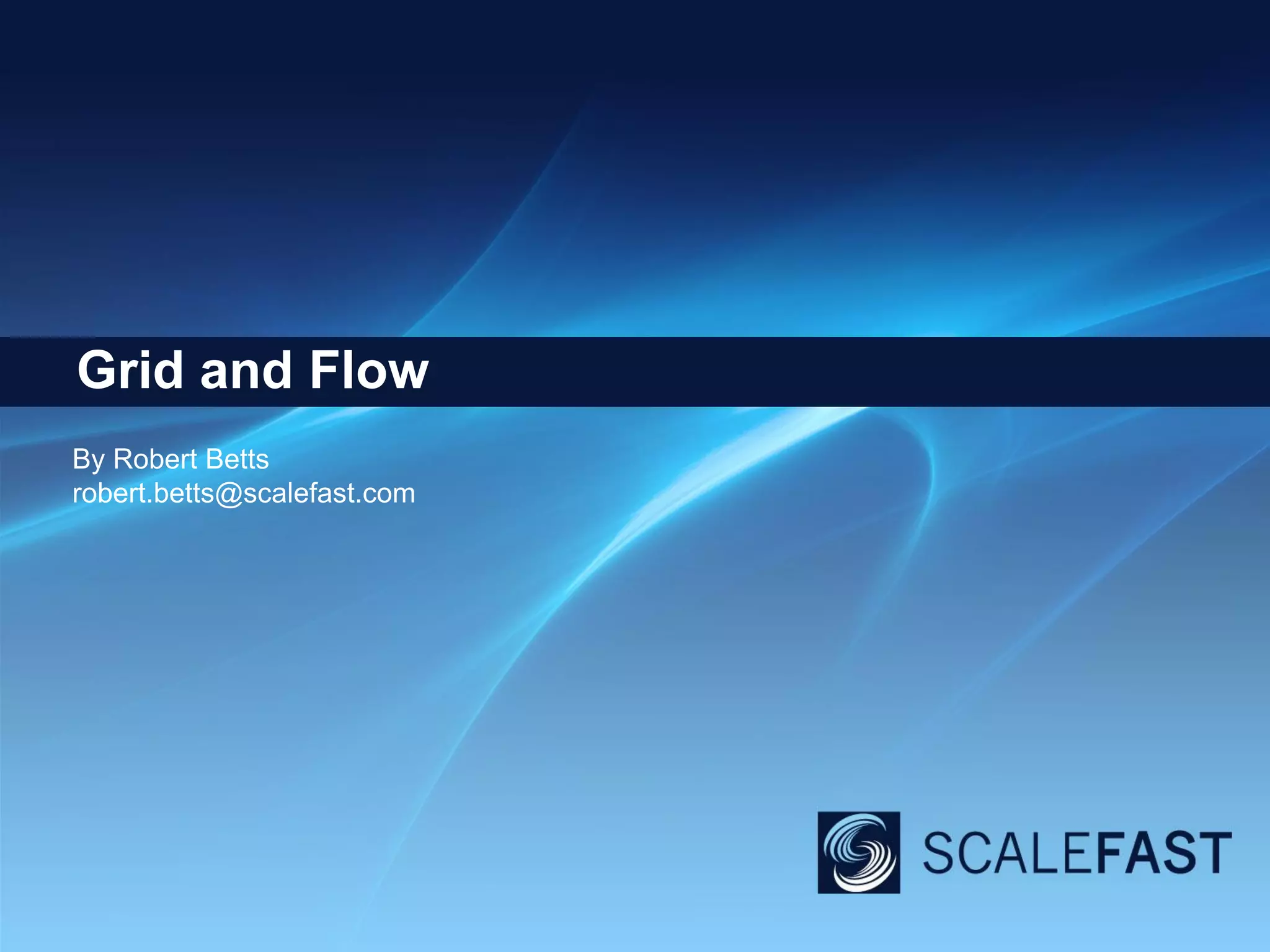 Grid and Flow

By Robert Betts
robert.betts@scalefast.com

SCALEFAST